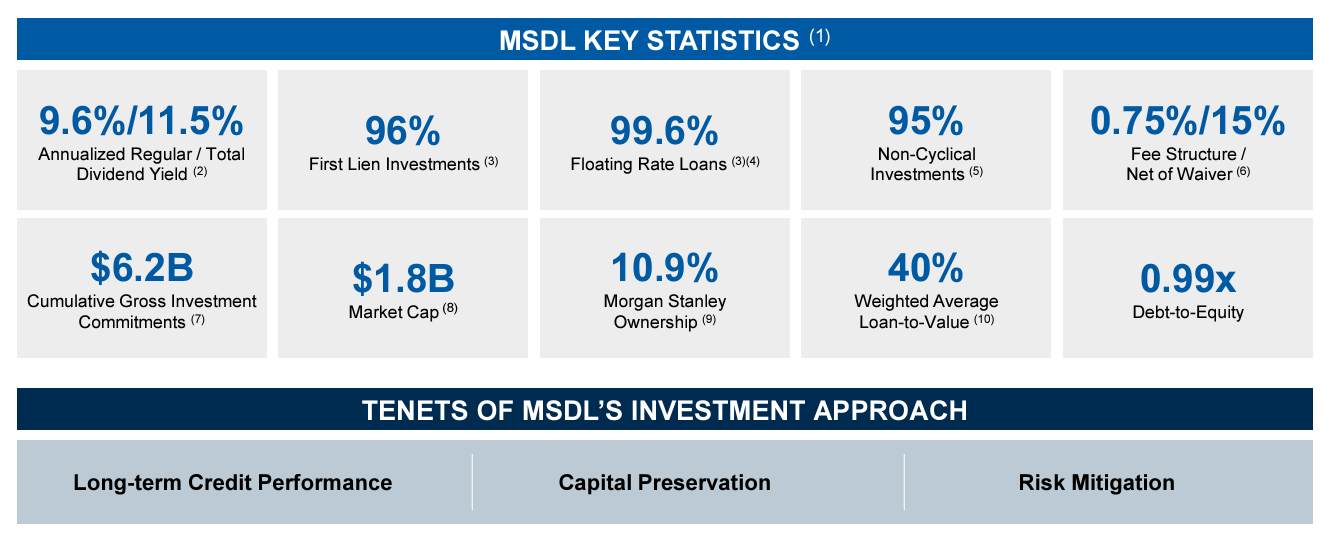 MSDL KEY STATISTICS $^{(1)}$

9.6%/11.5%
Annualized Regular / Total Dividend Yield $^{(2)}$

96%
First Lien Investments $^{(3)}$

99.6%
Floating Rate Loans $^{(3)(4)}$

95%
Non-Cyclical Investments $^{(5)}$

0.75%/15%
Fee Structure / Net of Waiver $^{(6)}$

$6.2B
Cumulative Gross Investment Commitments $^{(7)}$

$1.8B
Market Cap $^{(8)}$

10.9%
Morgan Stanley Ownership $^{(9)}$

40%
Weighted Average Loan-to-Value $^{(10)}$

0.99x
Debt-to-Equity

TENETS OF MSDL'S INVESTMENT APPROACH

Long-term Credit Performance

Capital Preservation

Risk Mitigation